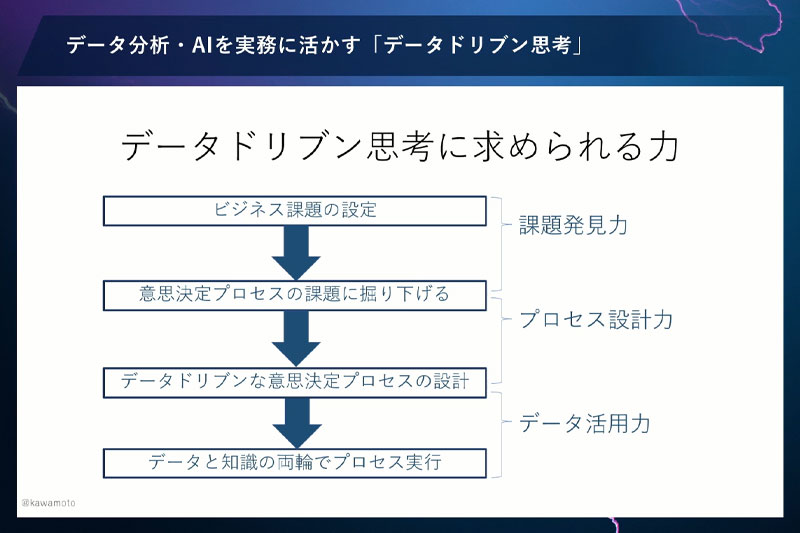 データ分析・AIを実務に活かす「データドリブン思考」

データドリブン思考に求められる力

ビジネス課題の設定

意思決定プロセスの課題に掘り下げる

データドリブンな意思決定プロセスの設計

データと知識の両輪でプロセス実行

課題発見力

プロセス設計力

データ活用力

@kawamoto